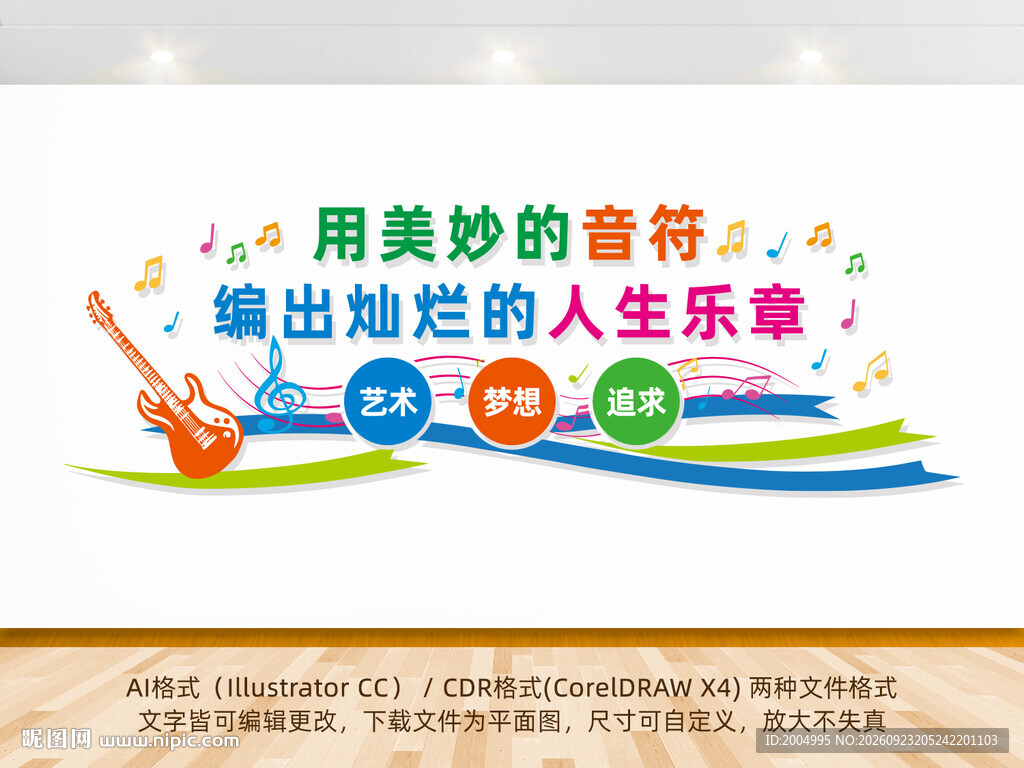 用美妙的音符
编出灿烂的人生乐章

艺术 梦想 追求

AI格式（Illustrator CC） / CDR格式(CorelDRAW X4) 两种文件格式
文字皆可编辑更改，下载文件为平面图，尺寸可自定义，放大不失真

昵图网 www.nipic.com

ID:2004995 NO:20260923205242201103